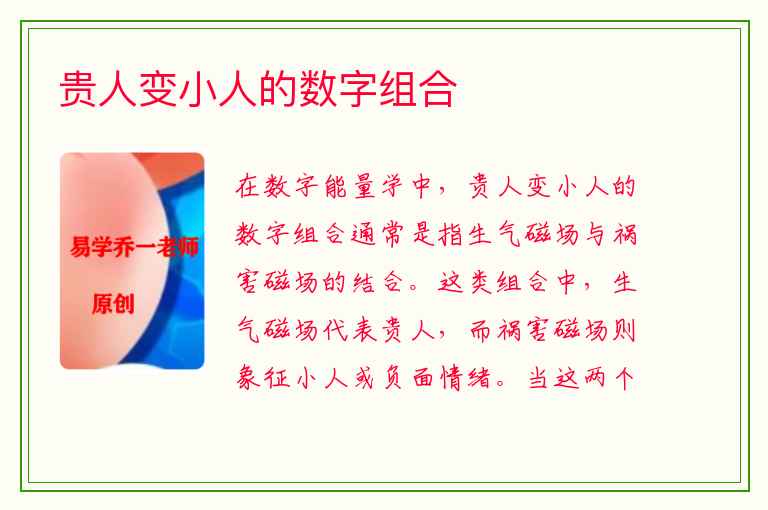 贵人变小人的数字组合

易学乔一老师

原创

在数字能量学中，贵人变小人的数字组合通常是指生气磁场与祸害磁场的结合。这类组合中，生气磁场代表贵人，而祸害磁场则象征小人或负面情绪。当这两个